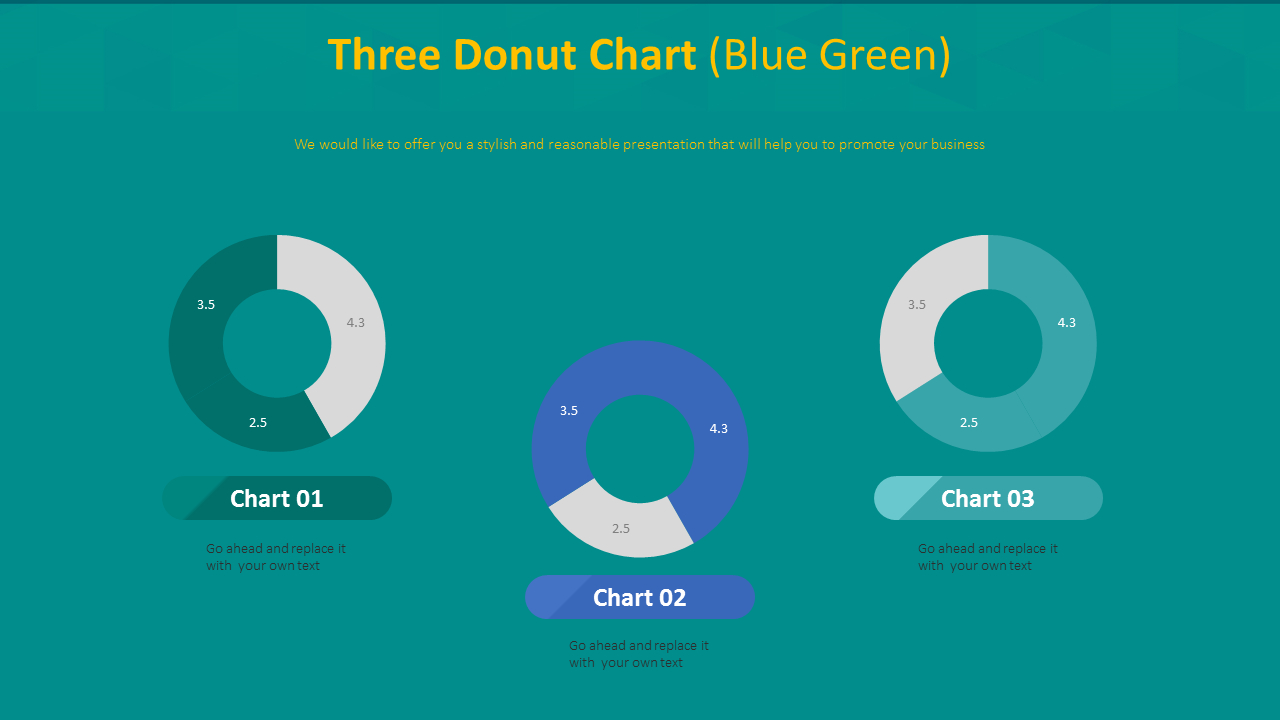 Three Donut Chart (Blue Green)

We would like to offer you a stylish and reasonable presentation that will help you to promote your business

3.5
4.3
2.5

Chart 01

Go ahead and replace it with your own text

3.5
4.3
2.5

Chart 02

Go ahead and replace it with your own text

3.5
4.3
2.5

Chart 03

Go ahead and replace it with your own text